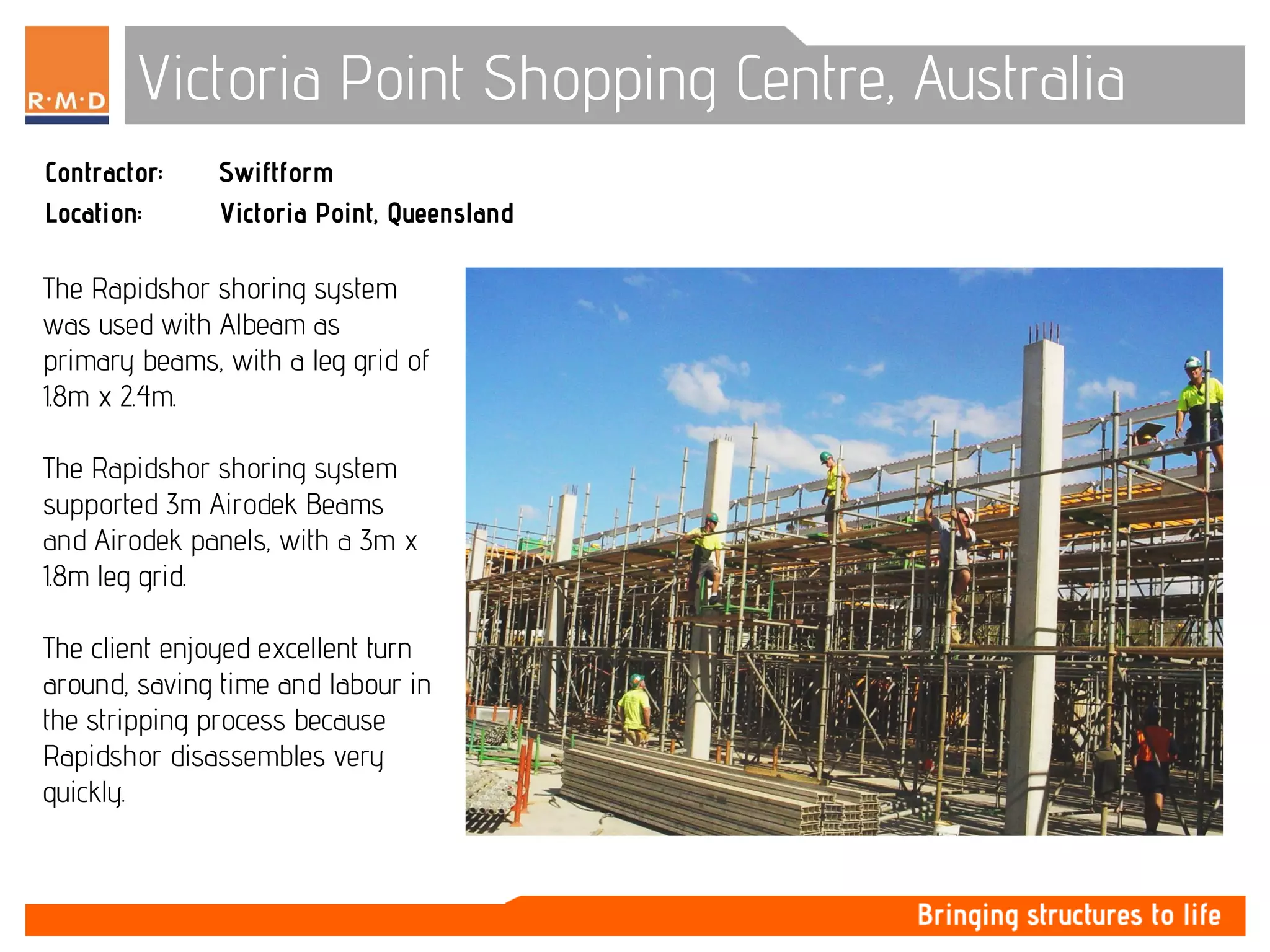 R·M·D

Victoria Point Shopping Centre, Australia

Contractor: Swiftform
Location: Victoria Point, Queensland

The Rapidshor shoring system was used with Albeam as primary beams, with a leg grid of 1.8m x 2.4m.

The Rapidshor shoring system supported 3m Airodek Beams and Airodek panels, with a 3m x 1.8m leg grid.

The client enjoyed excellent turn around, saving time and labour in the stripping process because Rapidshor disassembles very quickly.

Bringing structures to life